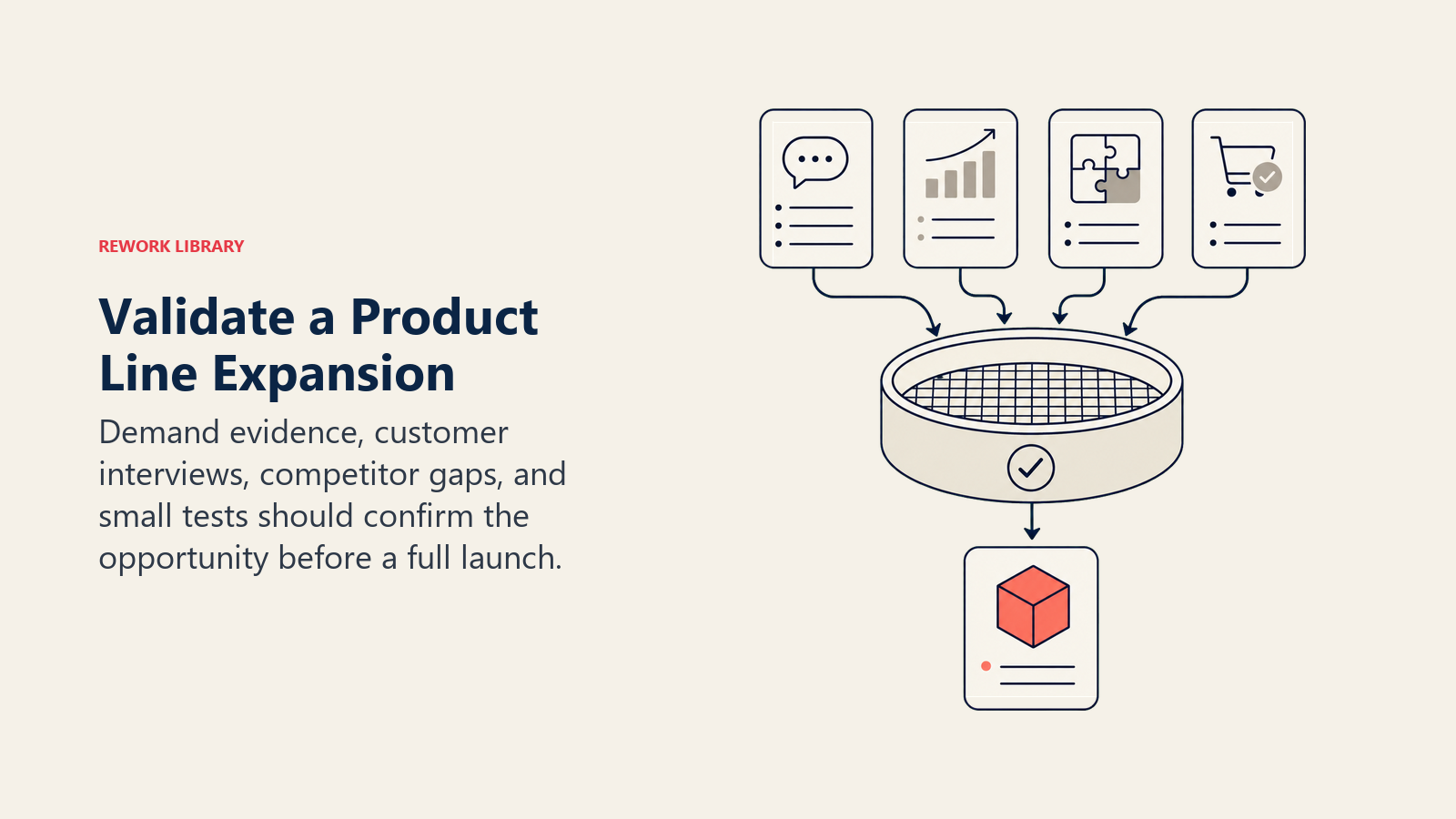 REWORK LIBRARY

Validate a Product Line Expansion

Demand evidence, customer interviews, competitor gaps, and small tests should confirm the opportunity before a full launch.